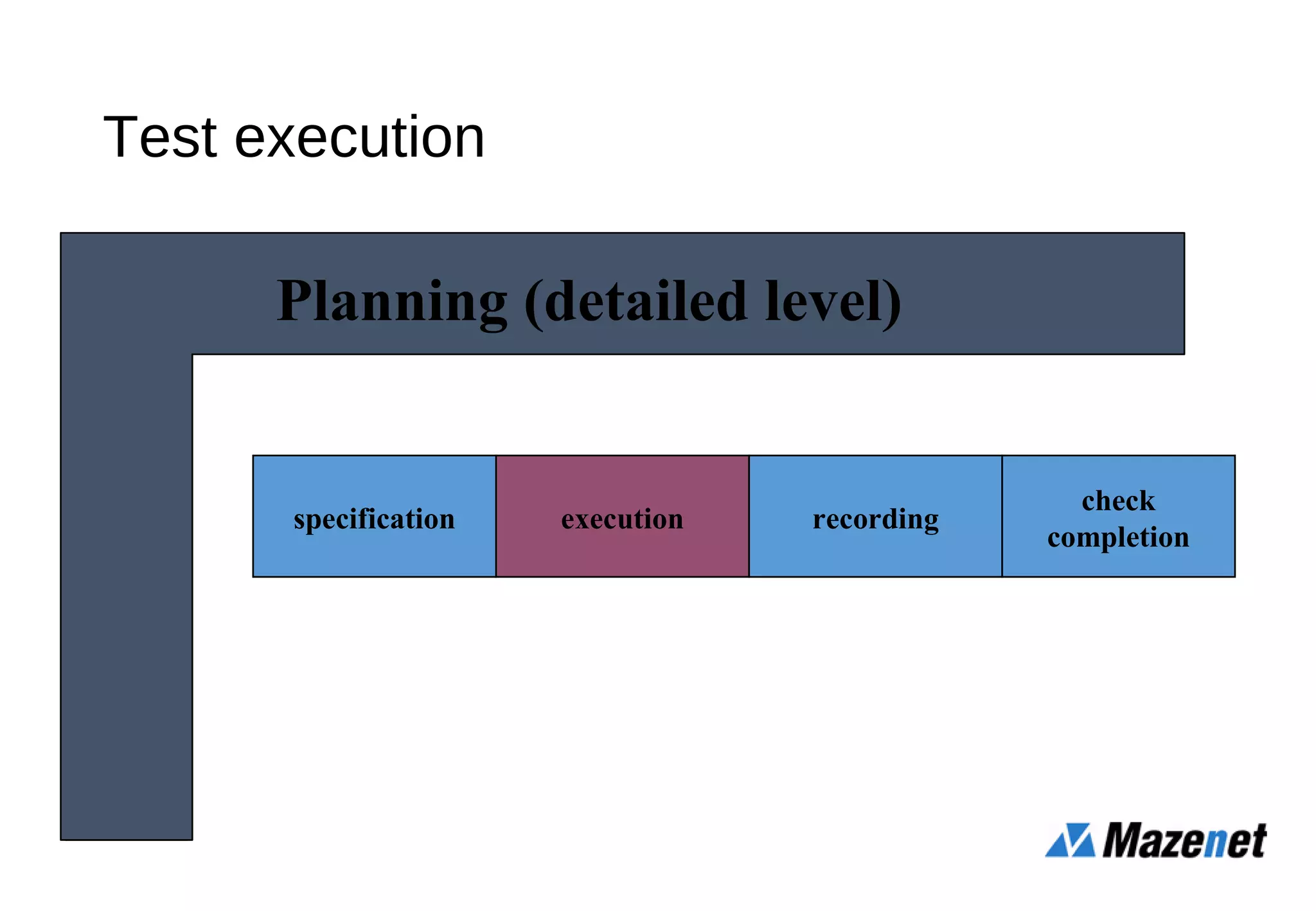 Test execution

Planning (detailed level)

specification

execution

recording

check completion

Mazenet